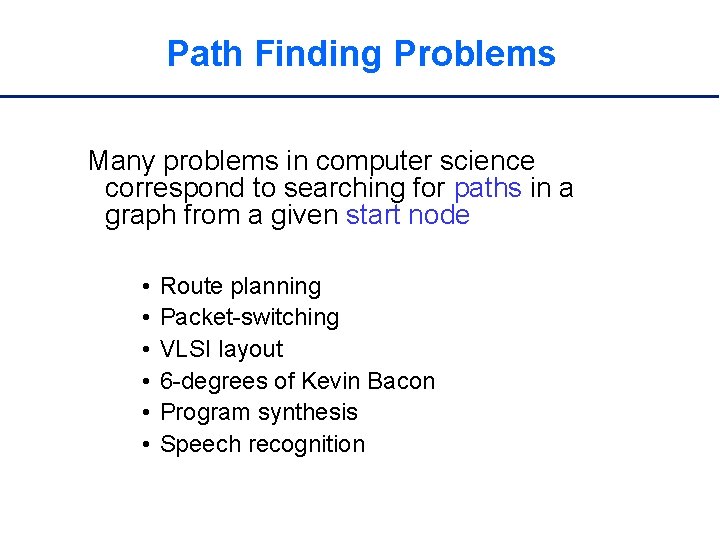 Path Finding Problems

Many problems in computer science correspond to searching for paths in a graph from a given start node

• Route planning
• Packet-switching
• VLSI layout
• 6-degrees of Kevin Bacon
• Program synthesis
• Speech recognition